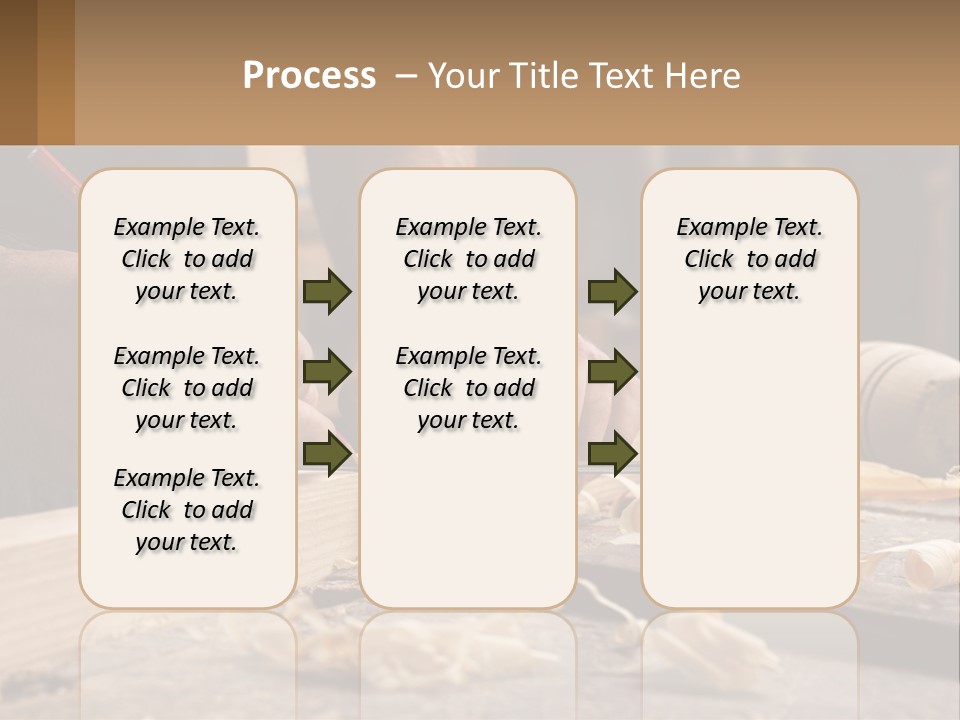 Process – Your Title Text Here

Example Text. Click to add your text.

Example Text. Click to add your text.

Example Text. Click to add your text.

Example Text. Click to add your text.

Example Text. Click to add your text.

Example Text. Click to add your text.